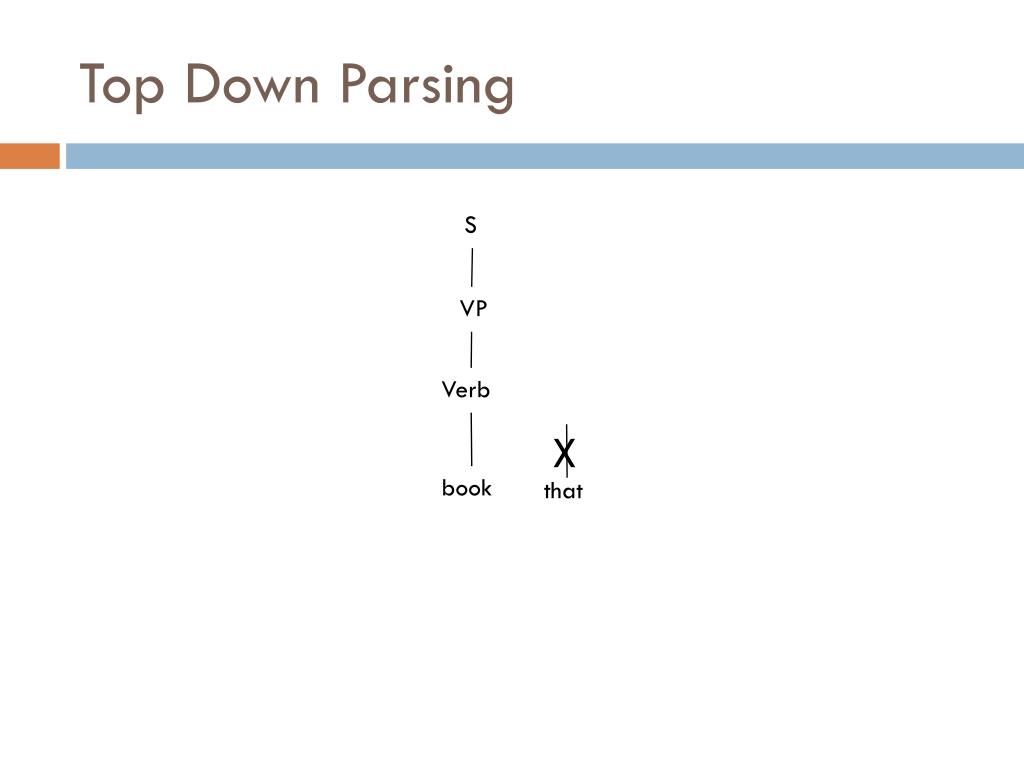 Top Down Parsing

S

VP

Verb

book

X

that